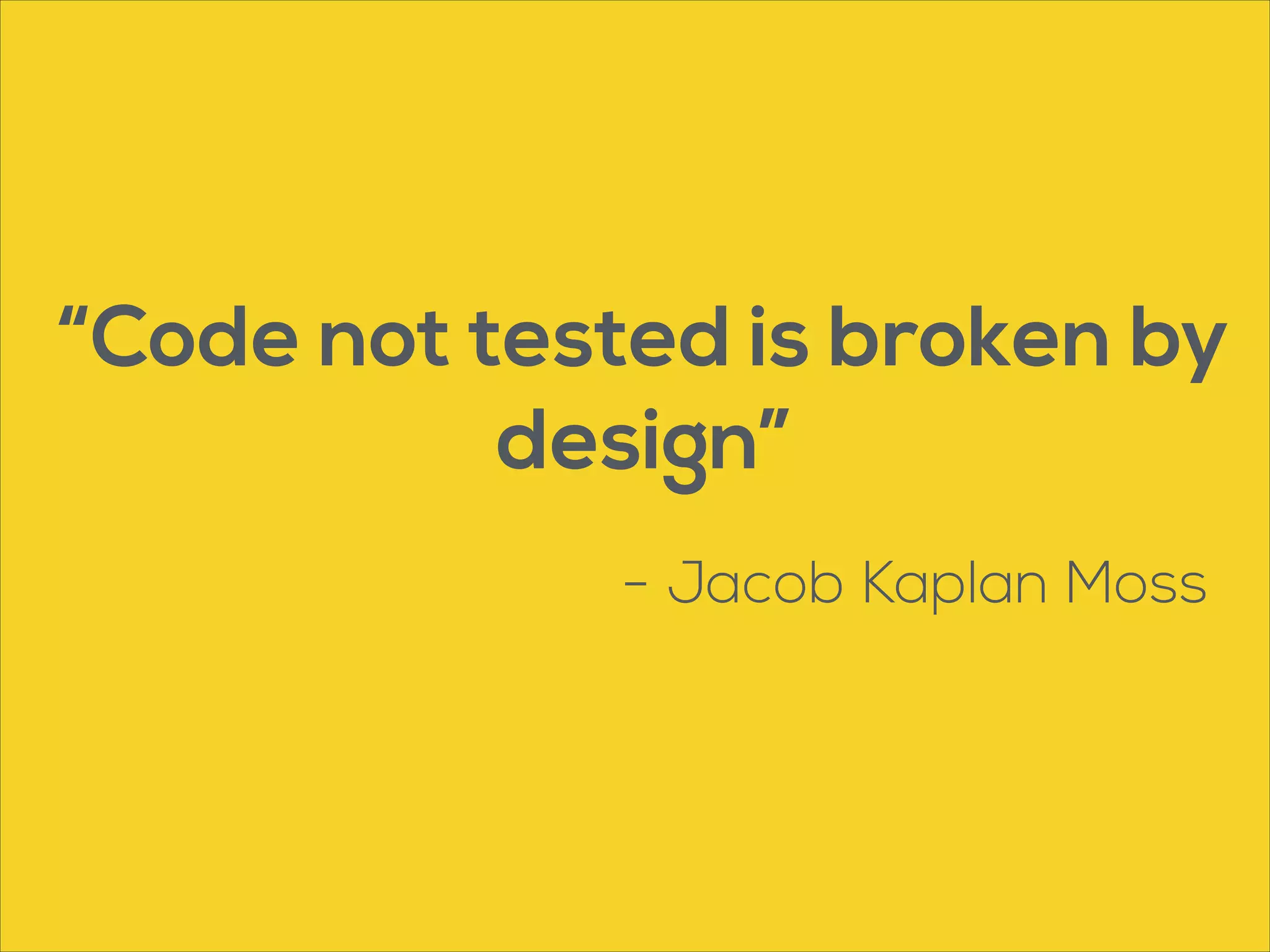 “Code not tested is broken by design”

- Jacob Kaplan Moss